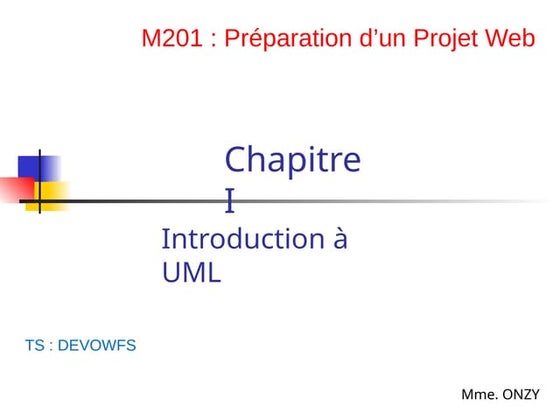 M201 : Préparation d’un Projet Web

Chapitre I

Introduction à UML

TS : DEVOWFS

Mme. ONZY